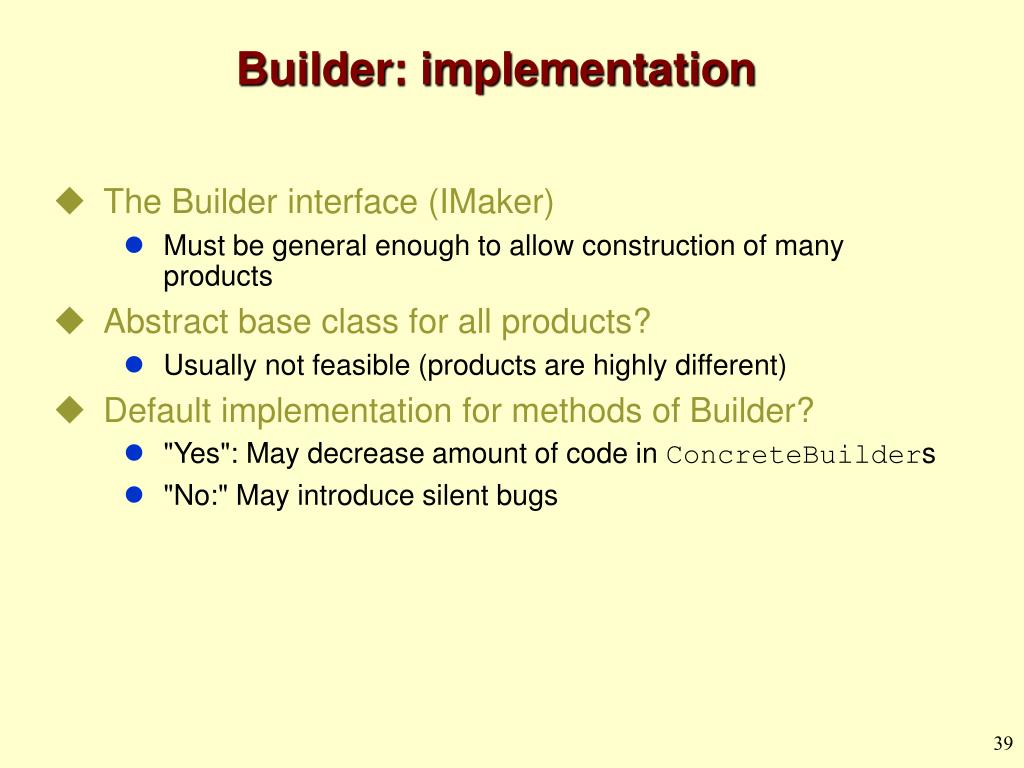 Builder: implementation

The Builder interface (IMaker)

Must be general enough to allow construction of many products

Abstract base class for all products?

Usually not feasible (products are highly different)

Default implementation for methods of Builder?

"Yes": May decrease amount of code in ConcreteBuilders

"No:" May introduce silent bugs

39